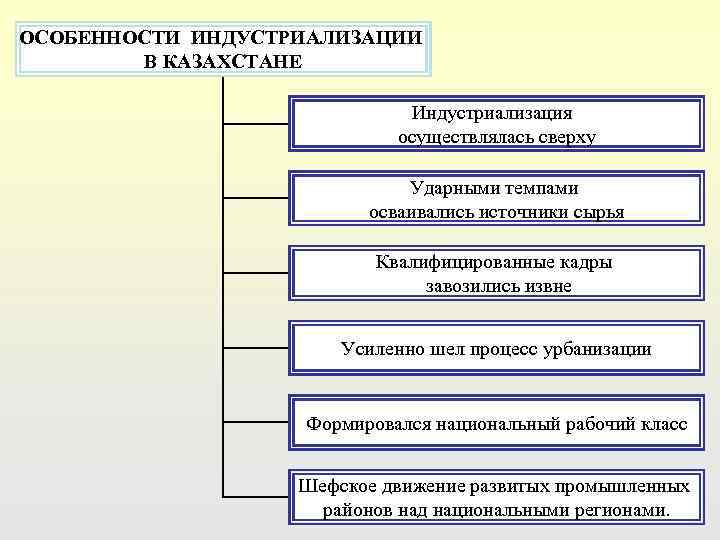 ОСОБЕННОСТИ ИНДУСТРИАЛИЗАЦИИ В КАЗАХСТАНЕ

Индустриализация осуществлялась сверху

Ударными темпами осваивались источники сырья

Квалифицированные кадры завозились извне

Усиленно шел процесс урбанизации

Формировался национальный рабочий класс

Шефское движение развитых промышленных районов над национальными регионами.